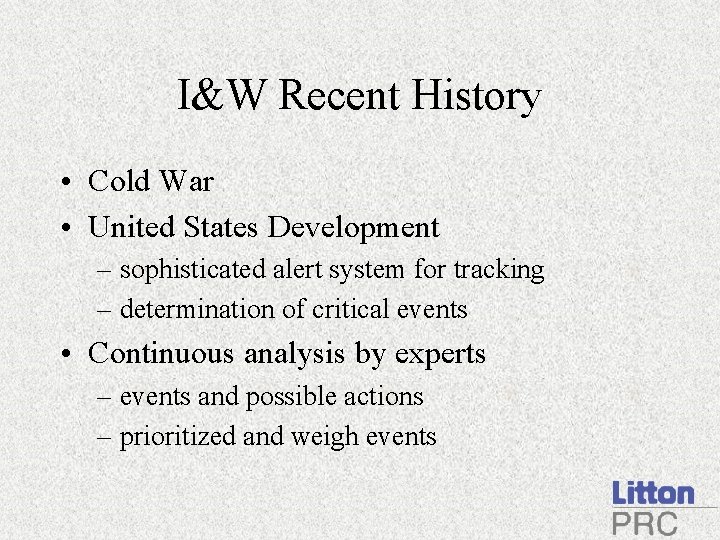 I&W Recent History

• Cold War
• United States Development
  – sophisticated alert system for tracking
  – determination of critical events
• Continuous analysis by experts
  – events and possible actions
  – prioritized and weigh events

Litton
PRC